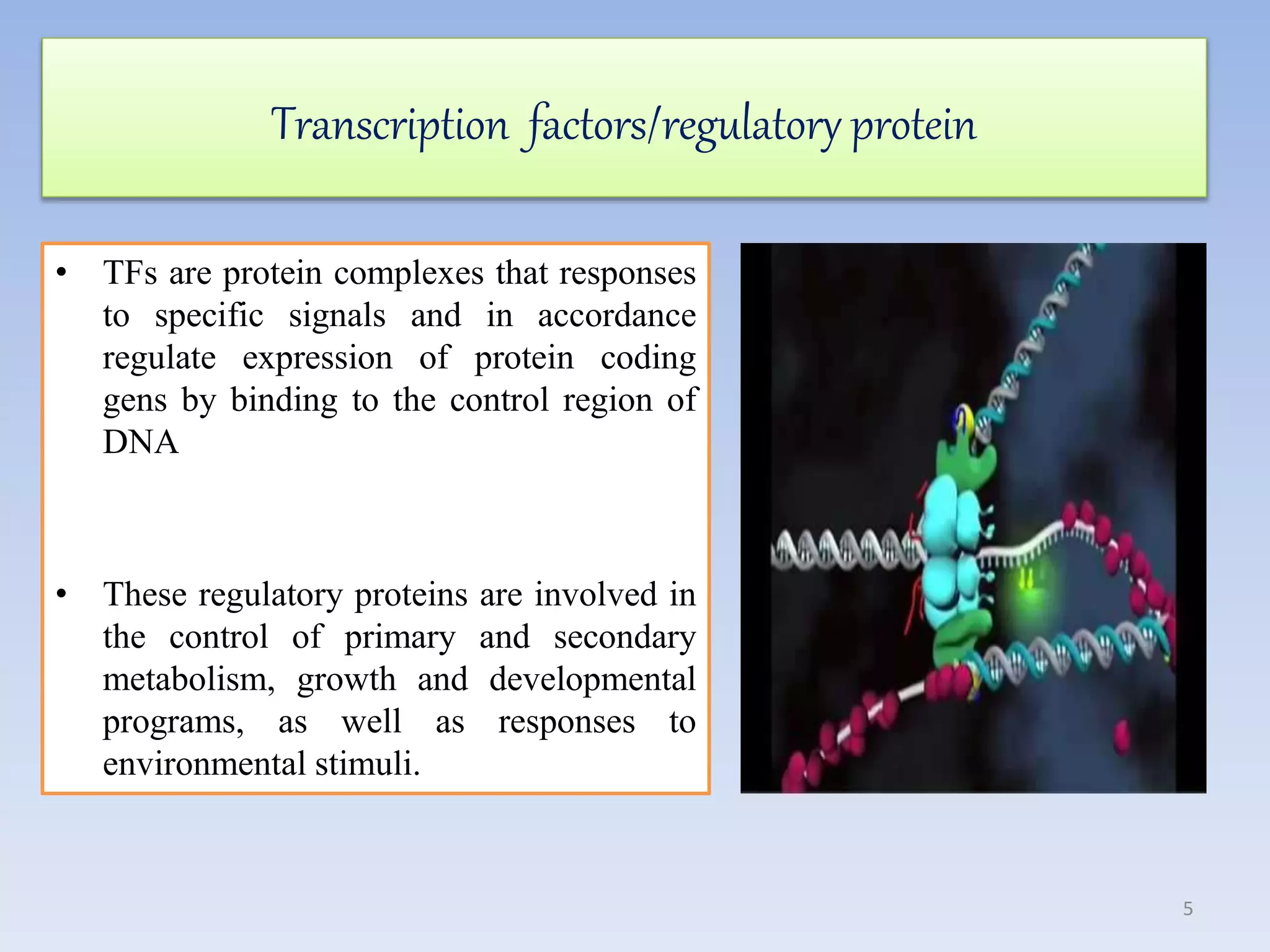 Transcription factors/regulatory protein

• TFs are protein complexes that responses to specific signals and in accordance regulate expression of protein coding gens by binding to the control region of DNA

• These regulatory proteins are involved in the control of primary and secondary metabolism, growth and developmental programs, as well as responses to environmental stimuli.

5